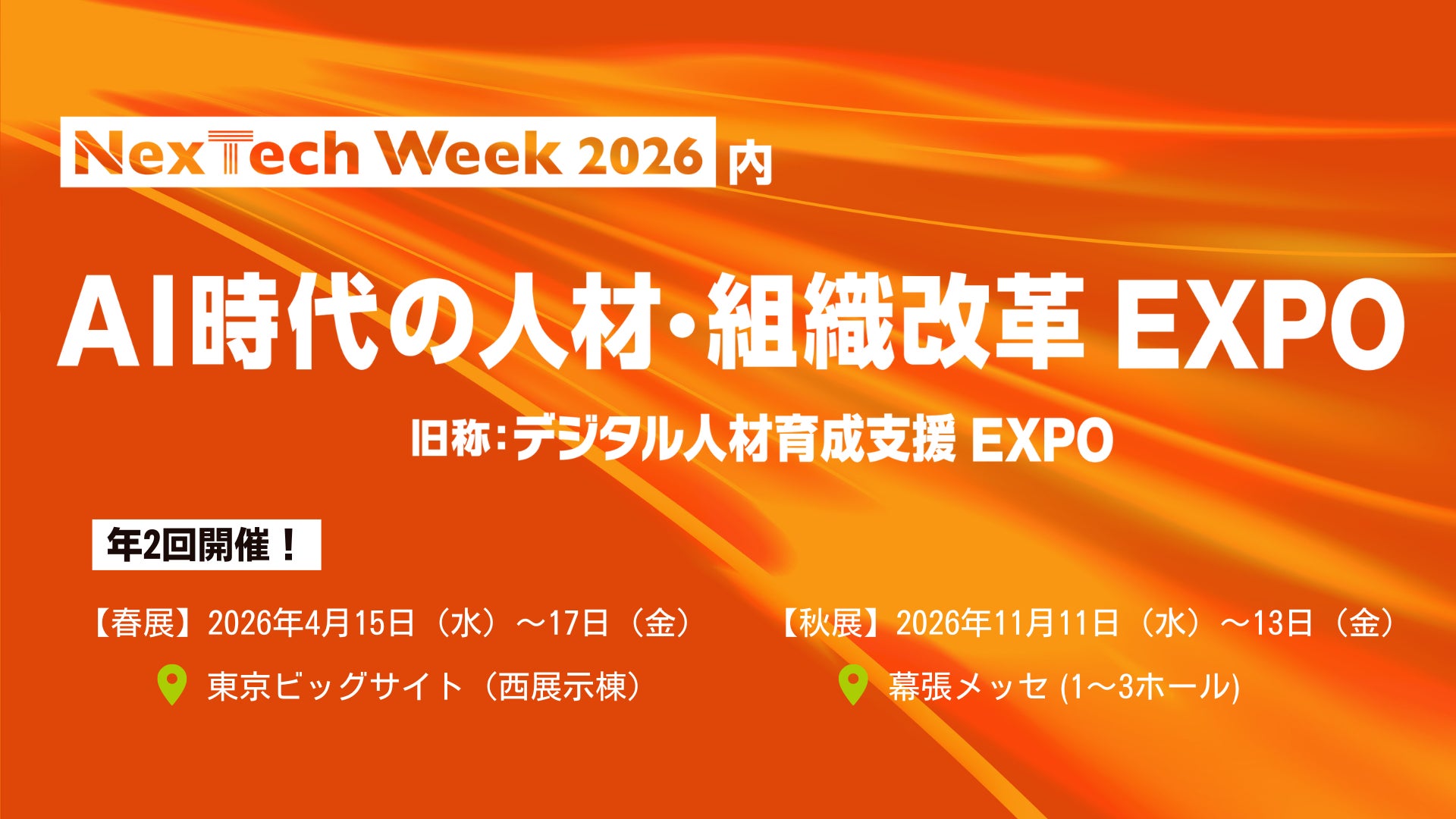 NexTech Week 2026 内

AI時代の人材・組織改革 EXPO

旧称：デジタル人材育成支援 EXPO

年2回開催！

【春展】2026年4月15日（水）～17日（金）

東京ビッグサイト（西展示棟）

【秋展】2026年11月11日（水）～13日（金）

幕張メッセ (1～3ホール)